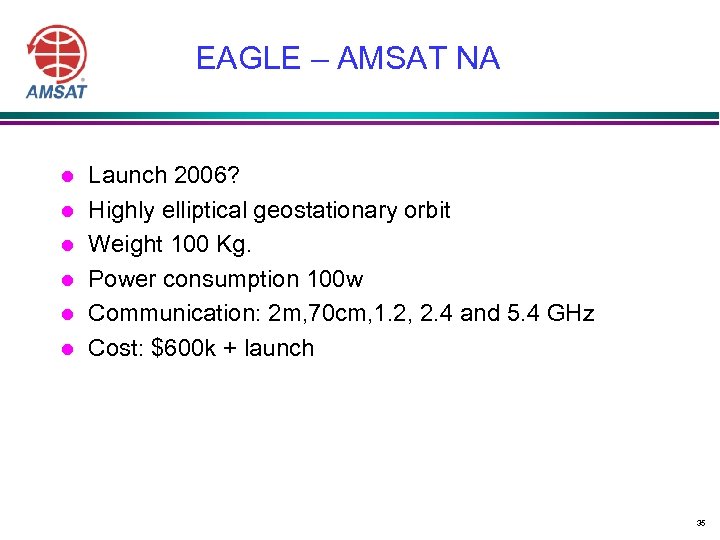 AMSAT

EAGLE – AMSAT NA

- Launch 2006?
- Highly elliptical geostationary orbit
- Weight 100 Kg.
- Power consumption 100w
- Communication: 2m,70cm,1.2, 2.4 and 5.4 GHz
- Cost: \$600k + launch

35